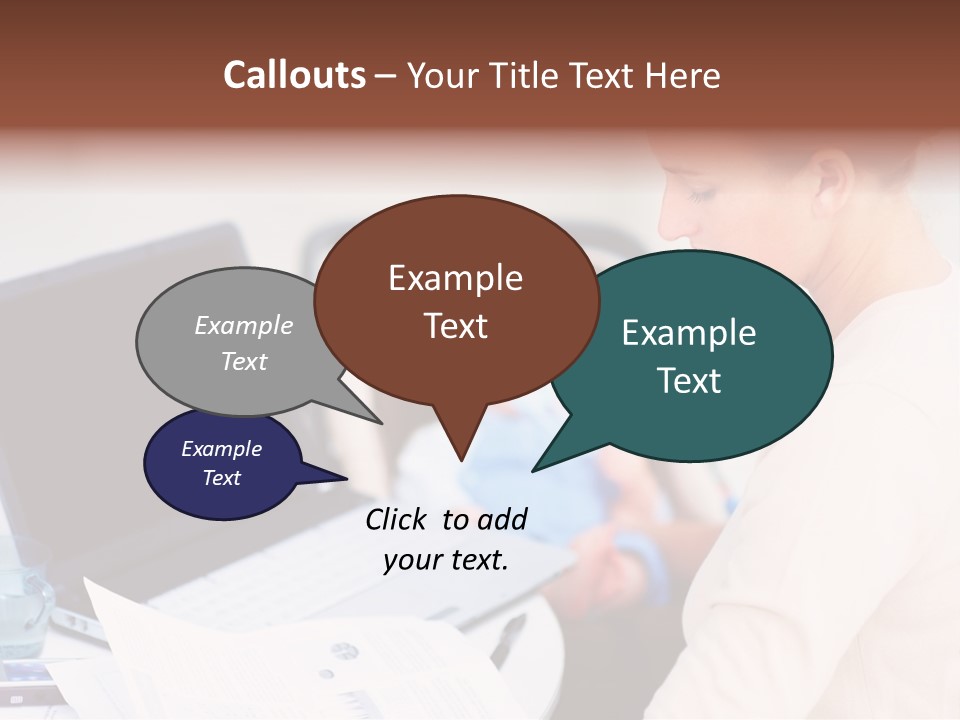 Callouts – Your Title Text Here

Example Text

Example Text

Example Text

Example Text

Click to add your text.